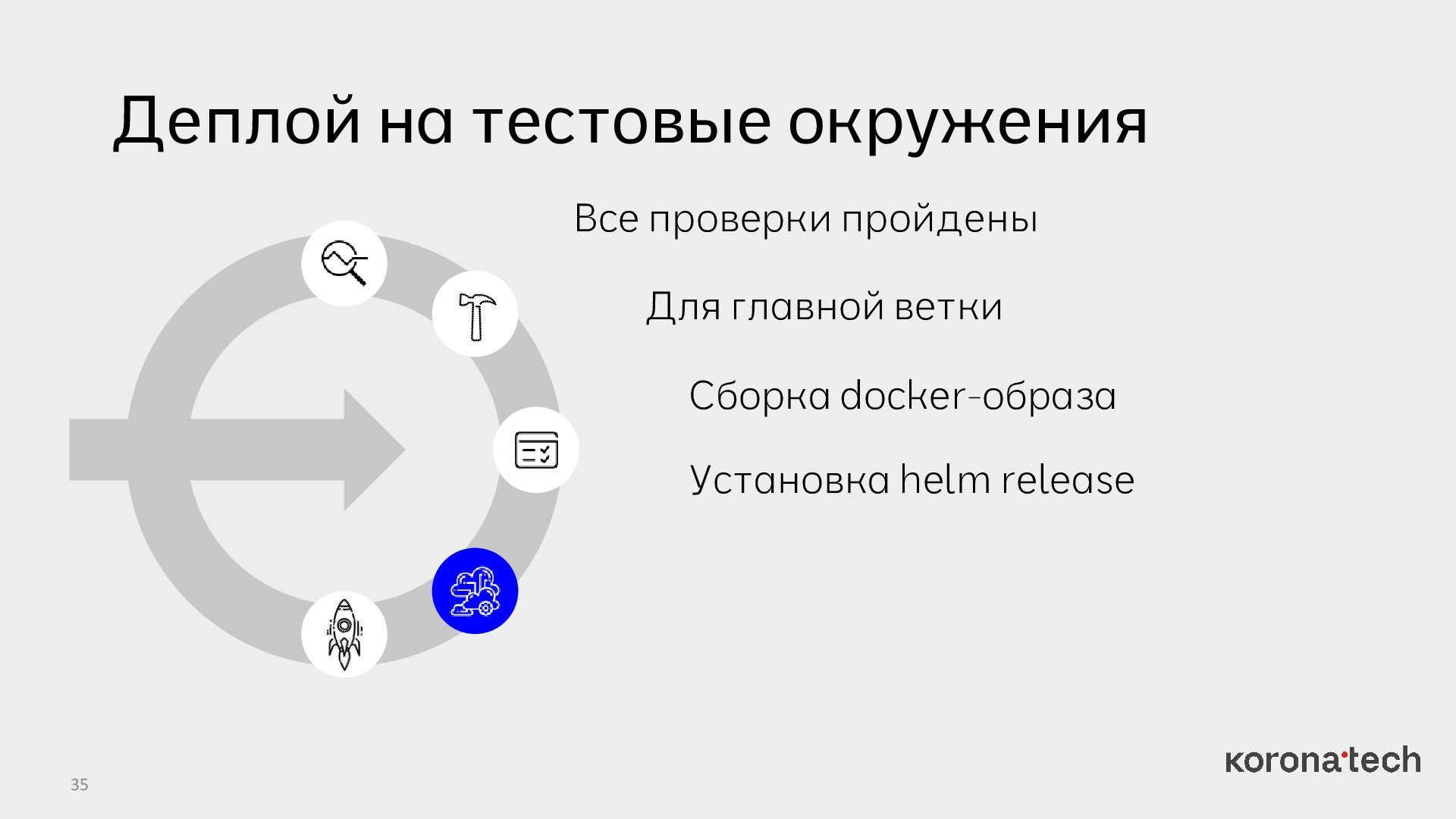 Деплой на тестовые окружения

Все проверки пройдены

Для главной ветки

Сборка docker-образа

Установка helm release

35

korona·tech